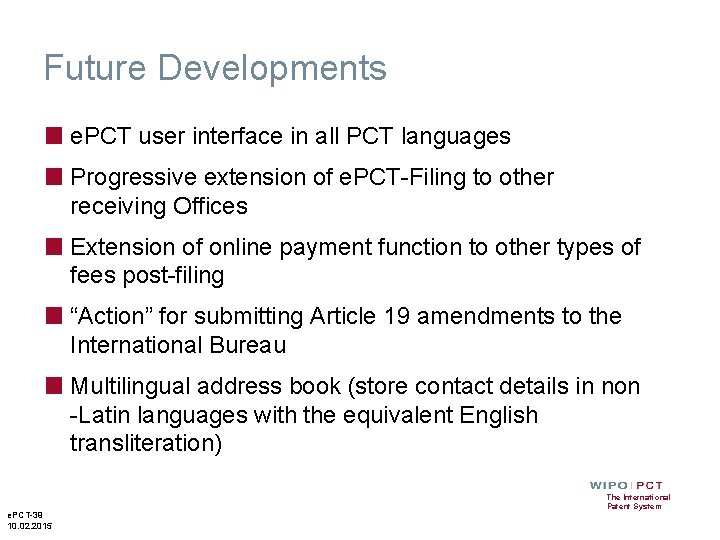 Future Developments

ePCT user interface in all PCT languages

Progressive extension of ePCT-Filing to other receiving Offices

Extension of online payment function to other types of fees post-filing

“Action” for submitting Article 19 amendments to the International Bureau

Multilingual address book (store contact details in non -Latin languages with the equivalent English transliteration)

WIPO | PCT
The International Patent System

ePCT-39
10.02.2015